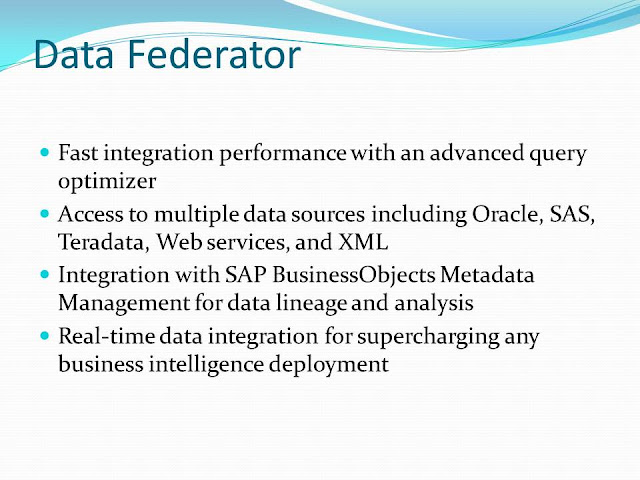 Data Federator

- Fast integration performance with an advanced query optimizer
- Access to multiple data sources including Oracle, SAS, Teradata, Web services, and XML
- Integration with SAP BusinessObjects Metadata Management for data lineage and analysis
- Real-time data integration for supercharging any business intelligence deployment